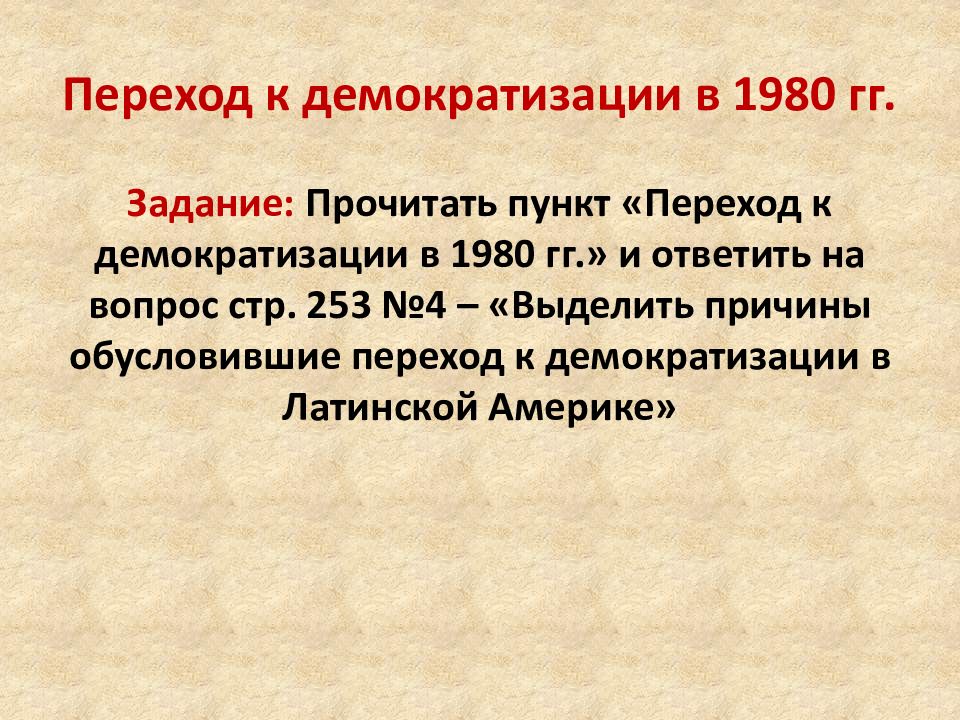 Переход к демократизации в 1980 гг.

Задание: Прочитать пункт «Переход к демократизации в 1980 гг.» и ответить на вопрос стр. 253 №4 – «Выделить причины обусловившие переход к демократизации в Латинской Америке»